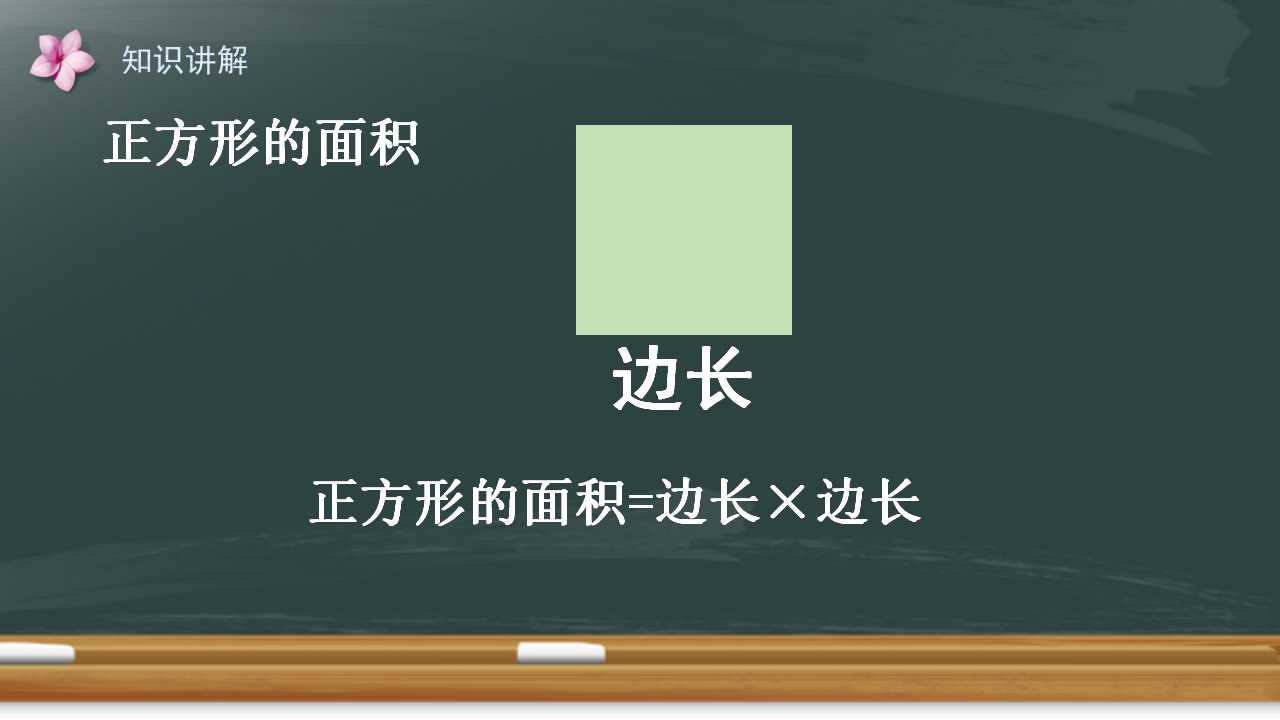 知识讲解

正方形的面积

边长

正方形的面积=边长×边长